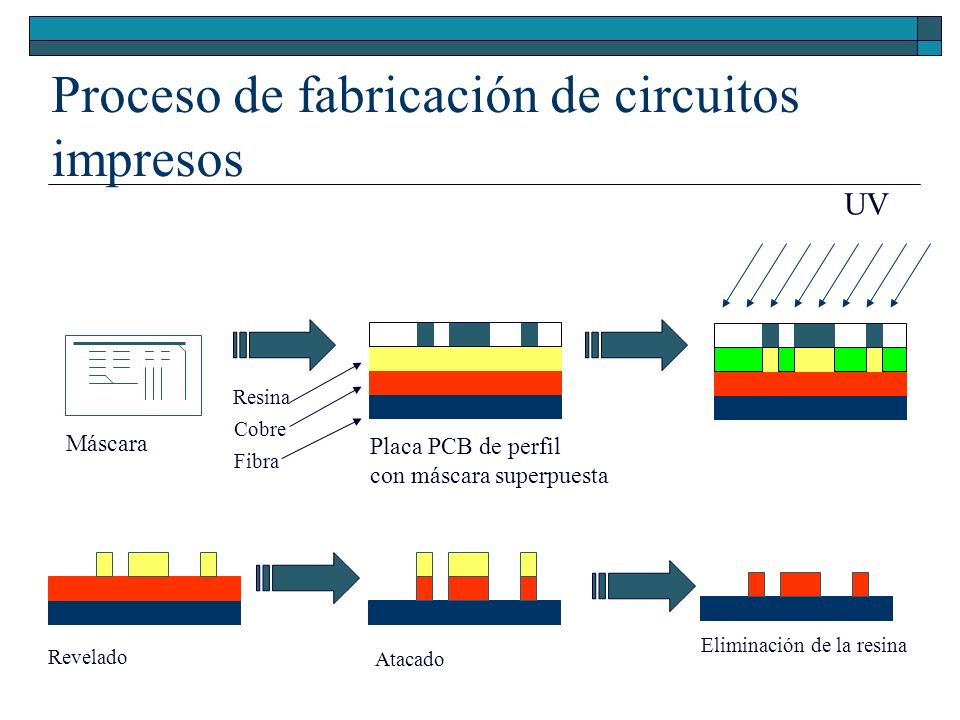 Proceso de fabricación de circuitos impresos

UV

Máscara

Resina
Cobre
Fibra

Placa PCB de perfil con máscara superpuesta

Revelado

Atacado

Eliminación de la resina